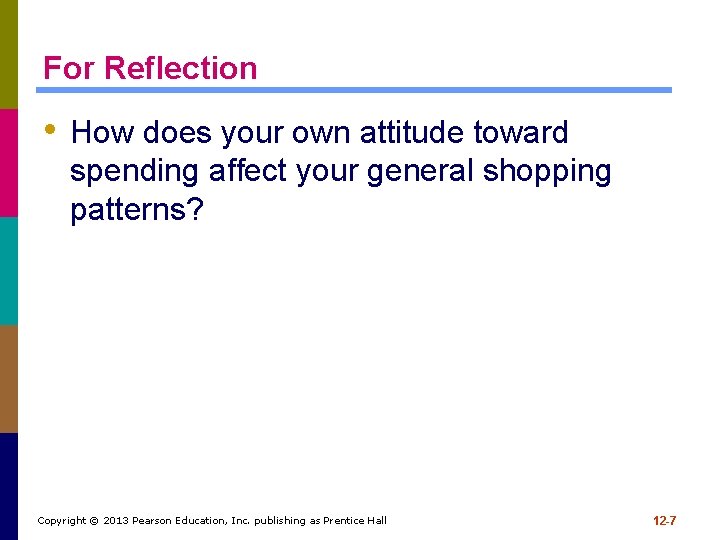 For Reflection

• How does your own attitude toward spending affect your general shopping patterns?

Copyright © 2013 Pearson Education, Inc. publishing as Prentice Hall

12-7